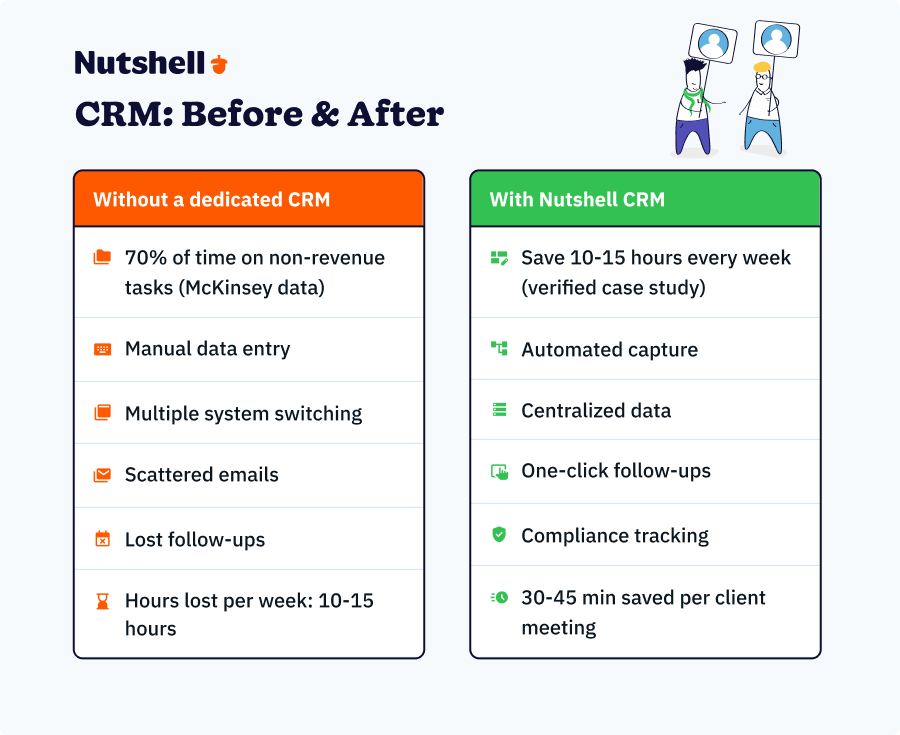 Nutshell

CRM: Before & After

Without a dedicated CRM

70% of time on non-revenue tasks (McKinsey data)

Manual data entry

Multiple system switching

Scattered emails

Lost follow-ups

Hours lost per week: 10-15 hours

With Nutshell CRM

Save 10-15 hours every week (verified case study)

Automated capture

Centralized data

One-click follow-ups

Compliance tracking

30-45 min saved per client meeting